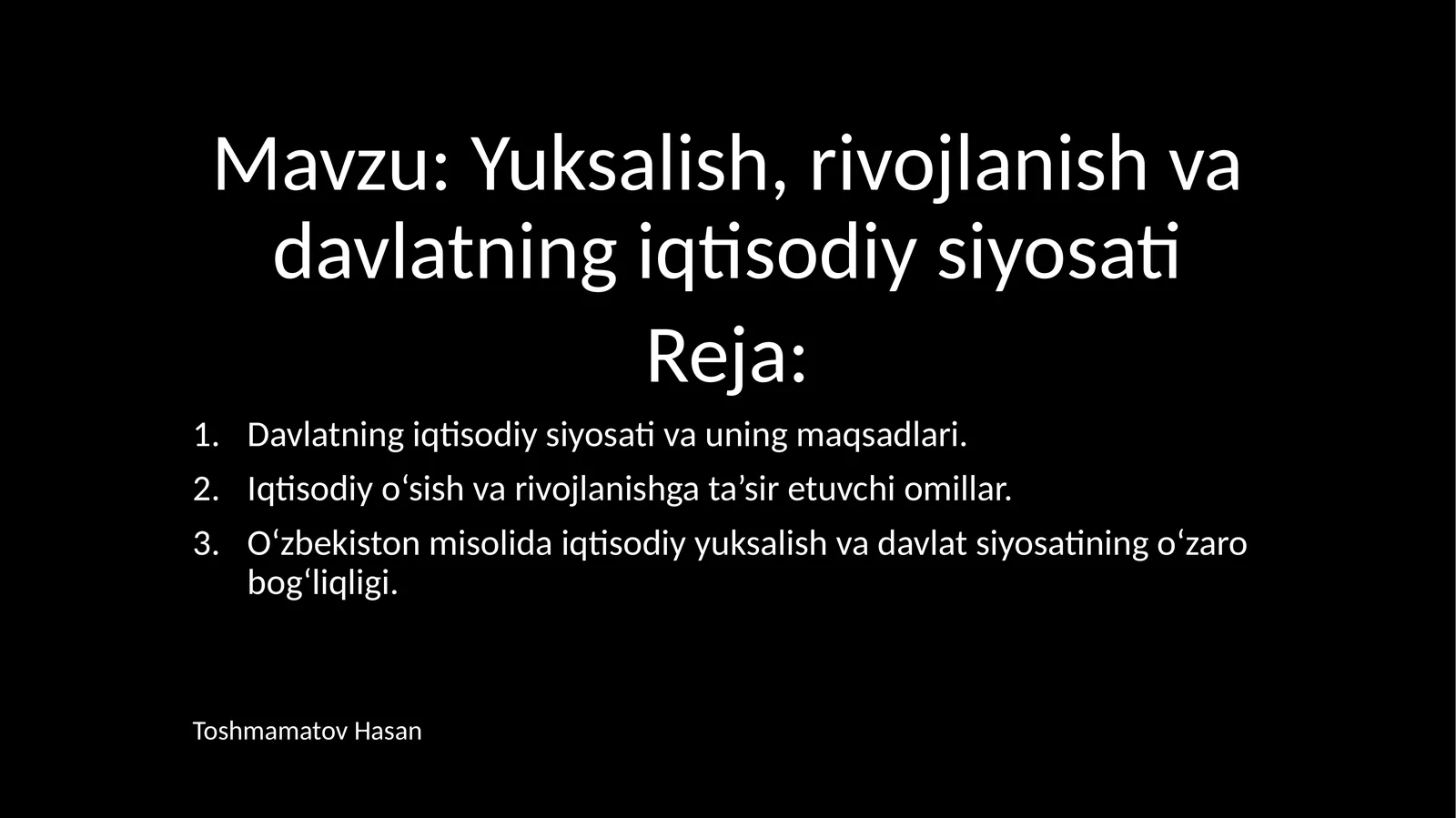 Mavzu: Yuksalish, rivojlanish va davlatning iqtisodiy siyosati

Reja:

1. Davlatning iqtisodiy siyosati va uning maqsadlari.
2. Iqtisodiy o‘sish va rivojlanishga ta’sir etuvchi omillar.
3. O‘zbekiston misolida iqtisodiy yuksalish va davlat siyosatining o‘zaro bog‘liqligi.

Toshmamatov Hasan